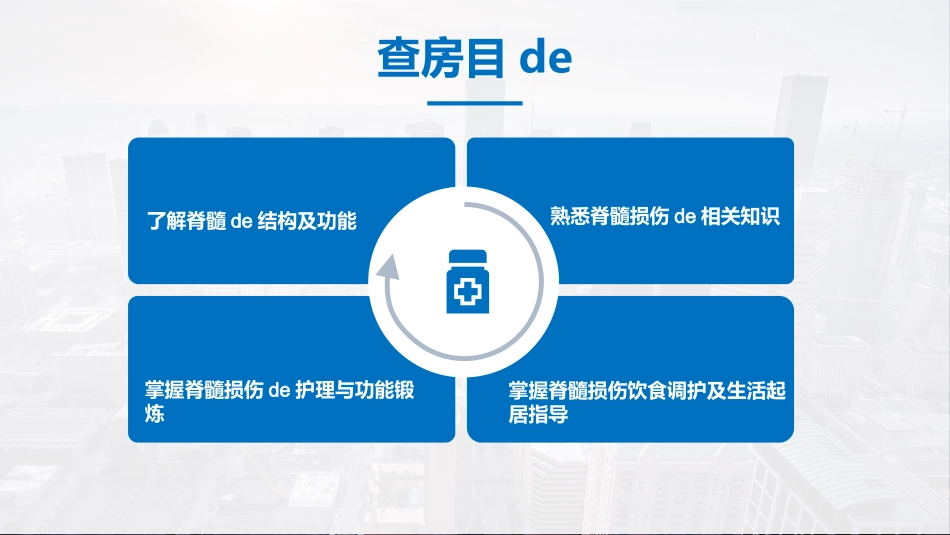 查房目 de

了解脊髓 de 结构及功能

熟悉脊髓损伤 de 相关知识

掌握脊髓损伤 de 护理与功能锻炼

掌握脊髓损伤饮食调护及生活起居指导